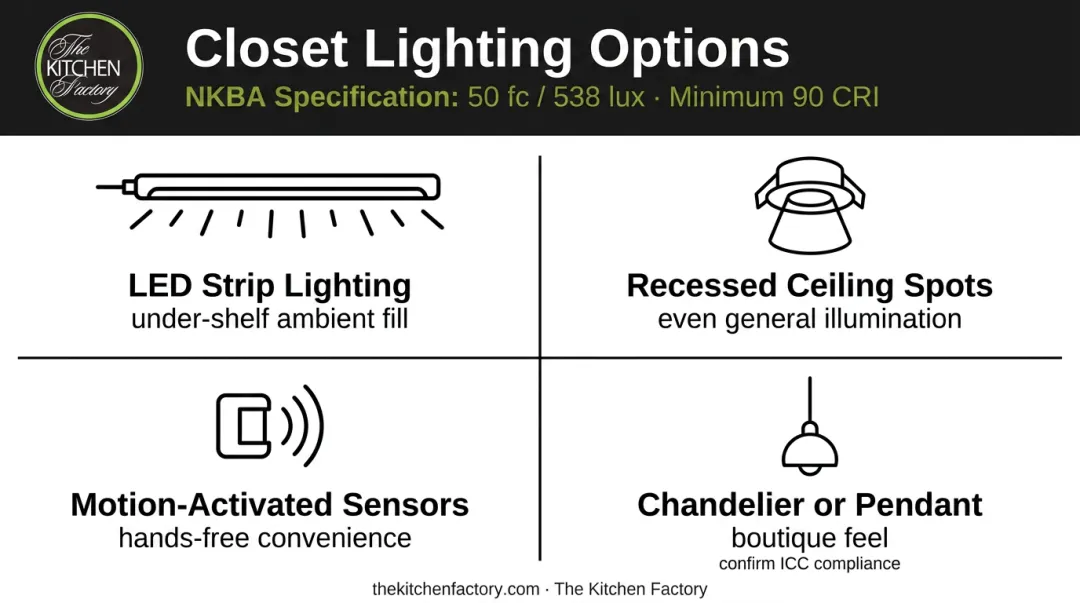 The KITCHEN Factory

Closet Lighting Options

NKBA Specification: 50 fc / 538 lux · Minimum 90 CRI

LED Strip Lighting
under-shelf ambient fill

Recessed Ceiling Spots
even general illumination

Motion-Activated Sensors
hands-free convenience

Chandelier or Pendant
boutique feel
confirm ICC compliance

thekitchenfactory.com · The Kitchen Factory